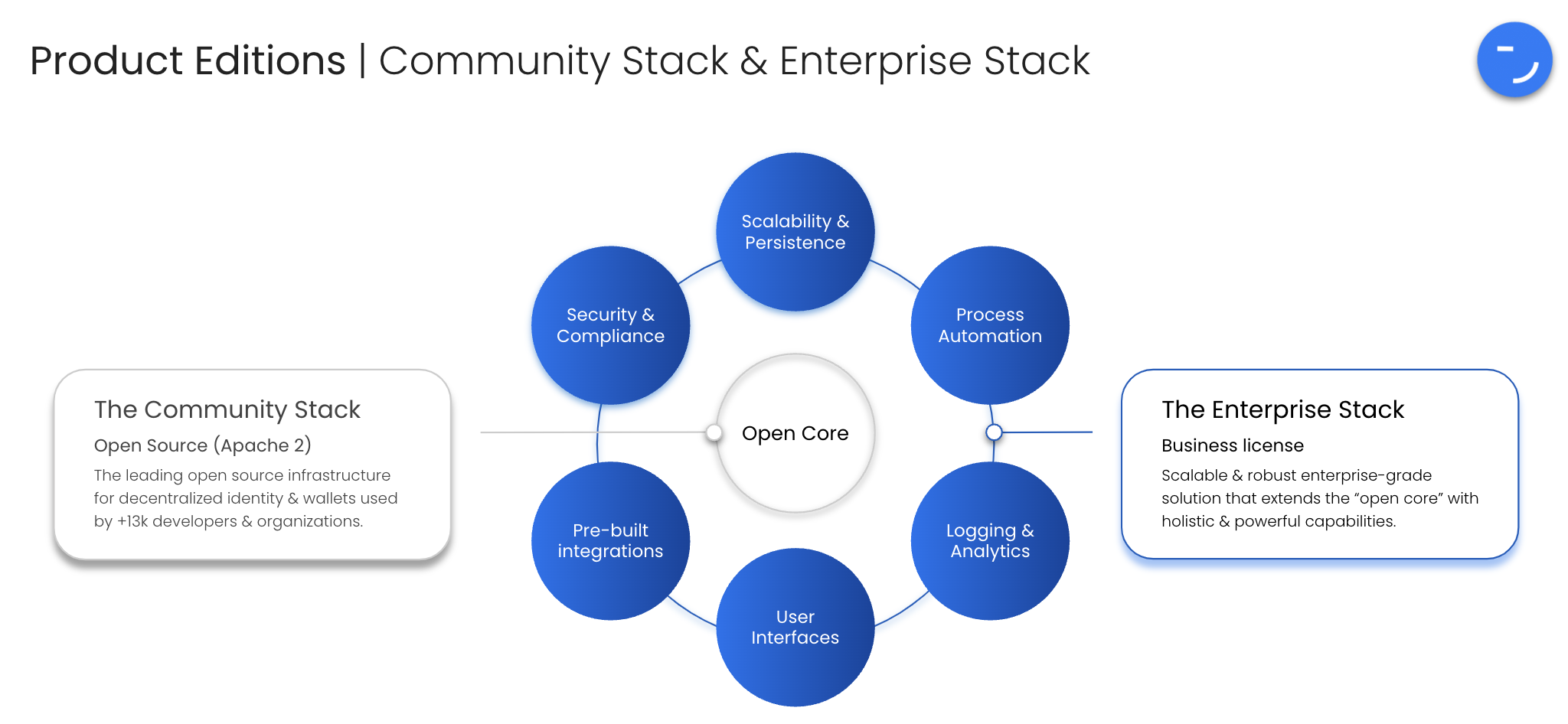 Product Editions | Community Stack & Enterprise Stack

The Community Stack

Open Source (Apache 2)

The leading open source infrastructure for decentralized identity & wallets used by +13k developers & organizations.

Scalability & Persistence

Security & Compliance

Process Automation

Open Core

Pre-built integrations

Logging & Analytics

User Interfaces

The Enterprise Stack

Business license

Scalable & robust enterprise-grade solution that extends the “open core” with holistic & powerful capabilities.